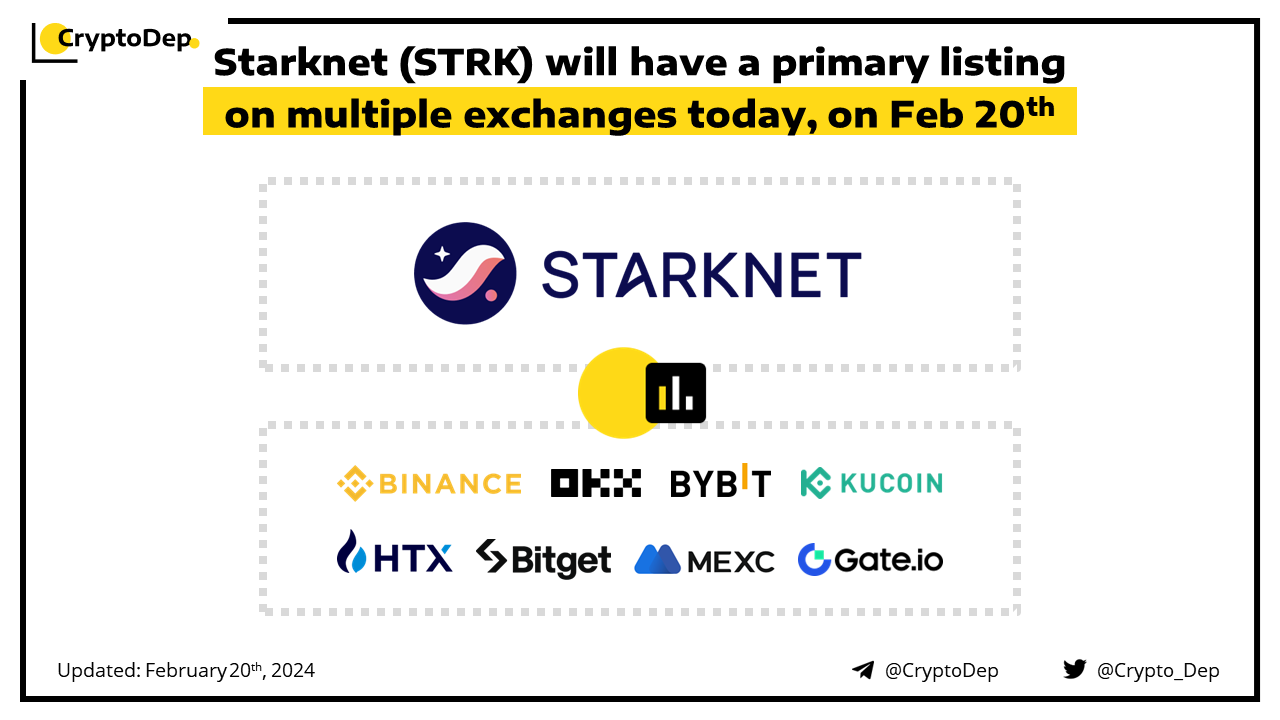 CryptoDep

Starknet (STRK) will have a primary listing on multiple exchanges today, on Feb 20th

STARKNET

BINANCE OKX BYBIT KUCOIN

HTX Bitget MEXC Gate.io

Updated: February 20th, 2024

@CryptoDep

@Crypto_Dep